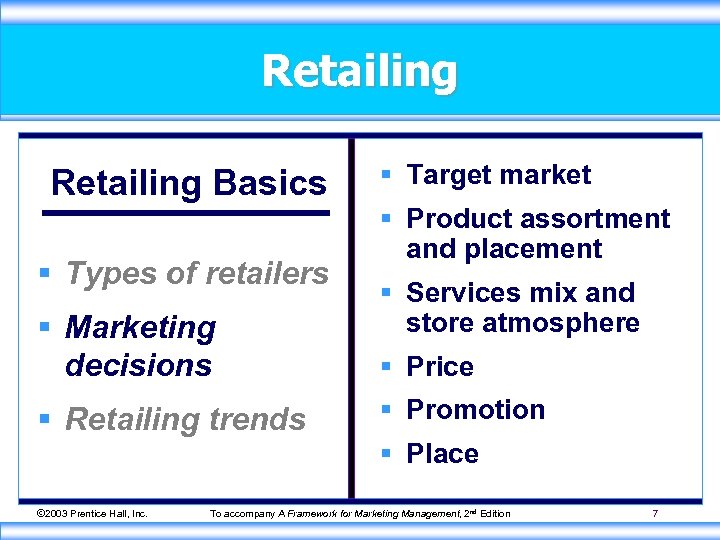 Retailing

Retailing Basics

- Types of retailers
- Marketing decisions
- Retailing trends

- Target market
- Product assortment and placement
- Services mix and store atmosphere
- Price
- Promotion
- Place

©2003 Prentice Hall, Inc. To accompany A Framework for Marketing Management, 2nd Edition 7